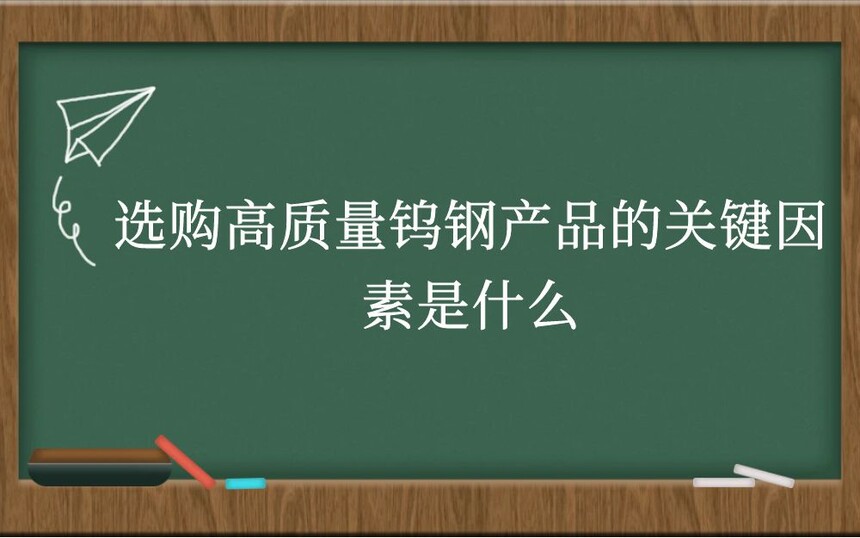 选购高质量钨钢产品的关键因素是什么